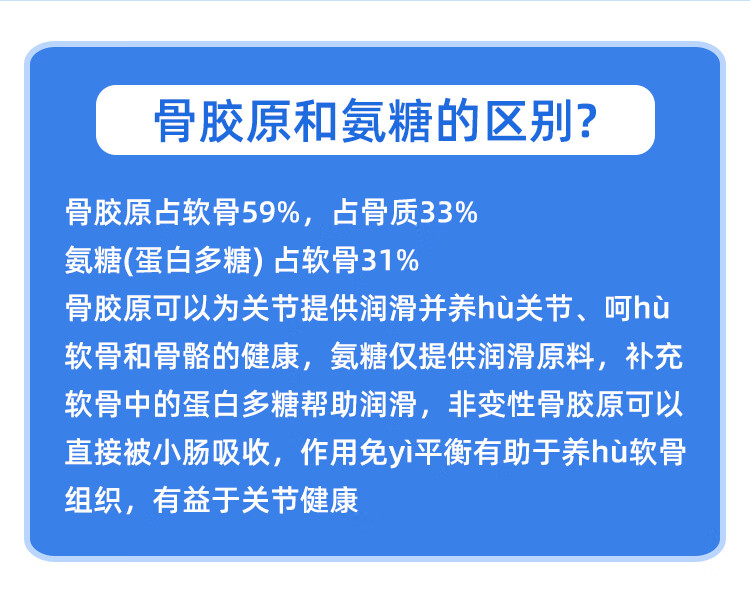 骨胶原和氨糖的区别?

骨胶原占软骨59%，占骨质33%
氨糖(蛋白多糖) 占软骨31%
骨胶原可以为关节提供润滑并养hù关节、呵hù软骨和骨骼的健康，氨糖仅提供润滑原料，补充软骨中的蛋白多糖帮助润滑，非变性骨胶原可以直接被小肠吸收，作用免yì平衡有助于养hù软骨组织，有益于关节健康